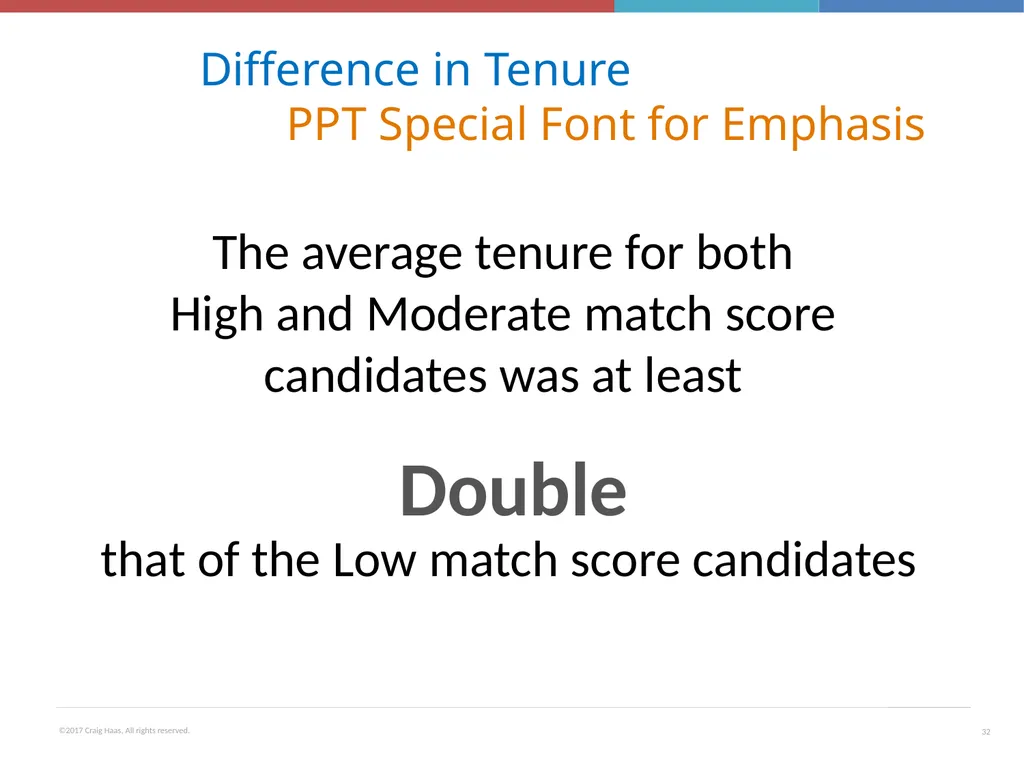 Difference in Tenure
PPT Special Font for Emphasis

The average tenure for both High and Moderate match score candidates was at least

Double
that of the Low match score candidates

©2017 Craig Haas. All rights reserved.

32